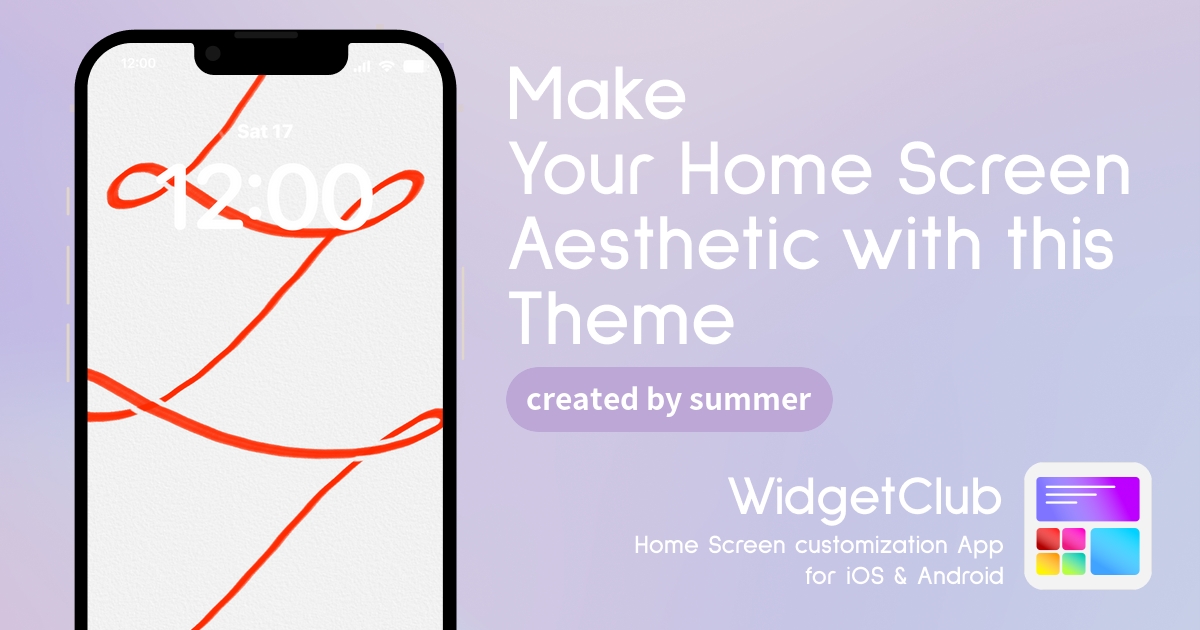 12:00

Sat 17

12:00

Make Your Home Screen Aesthetic with this Theme

created by summer

WidgetClub

Home Screen customization App for iOS & Android